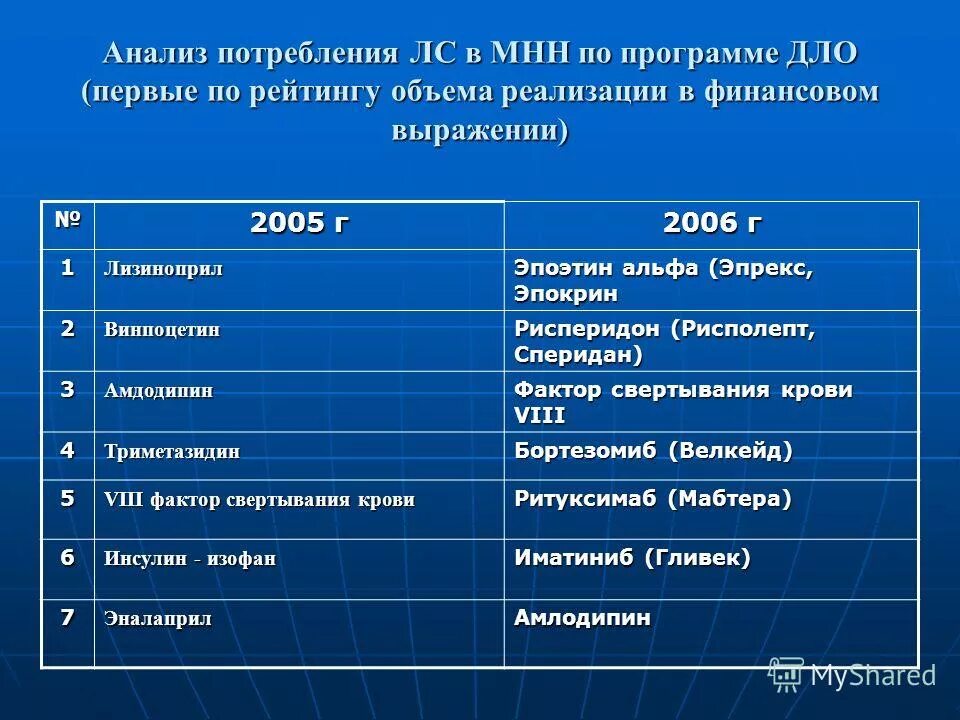 Анализ потребления ЛС в МНН по программе ДЛО (первые по рейтингу объема реализации в финансовом выражении)

| № | 2005 г | 2006 г |
|---|---|---|
| 1 | Лизиноприл | Эпоэтин альфа (Эпрекс, Эпокрин |
| 2 | Винпоцетин | Рисперидон (Рисполепт, Сперидан) |
| 3 | Амдодипин | Фактор свертывания крови VIII |
| 4 | Триметазидин | Бортезомиб (Велкейд) |
| 5 | VIII фактор свертывания крови | Ритуксимаб (Мабтера) |
| 6 | Инсулин - изофан | Иматиниб (Гливек) |
| 7 | Эналаприл | Амлодипин |

MyShared